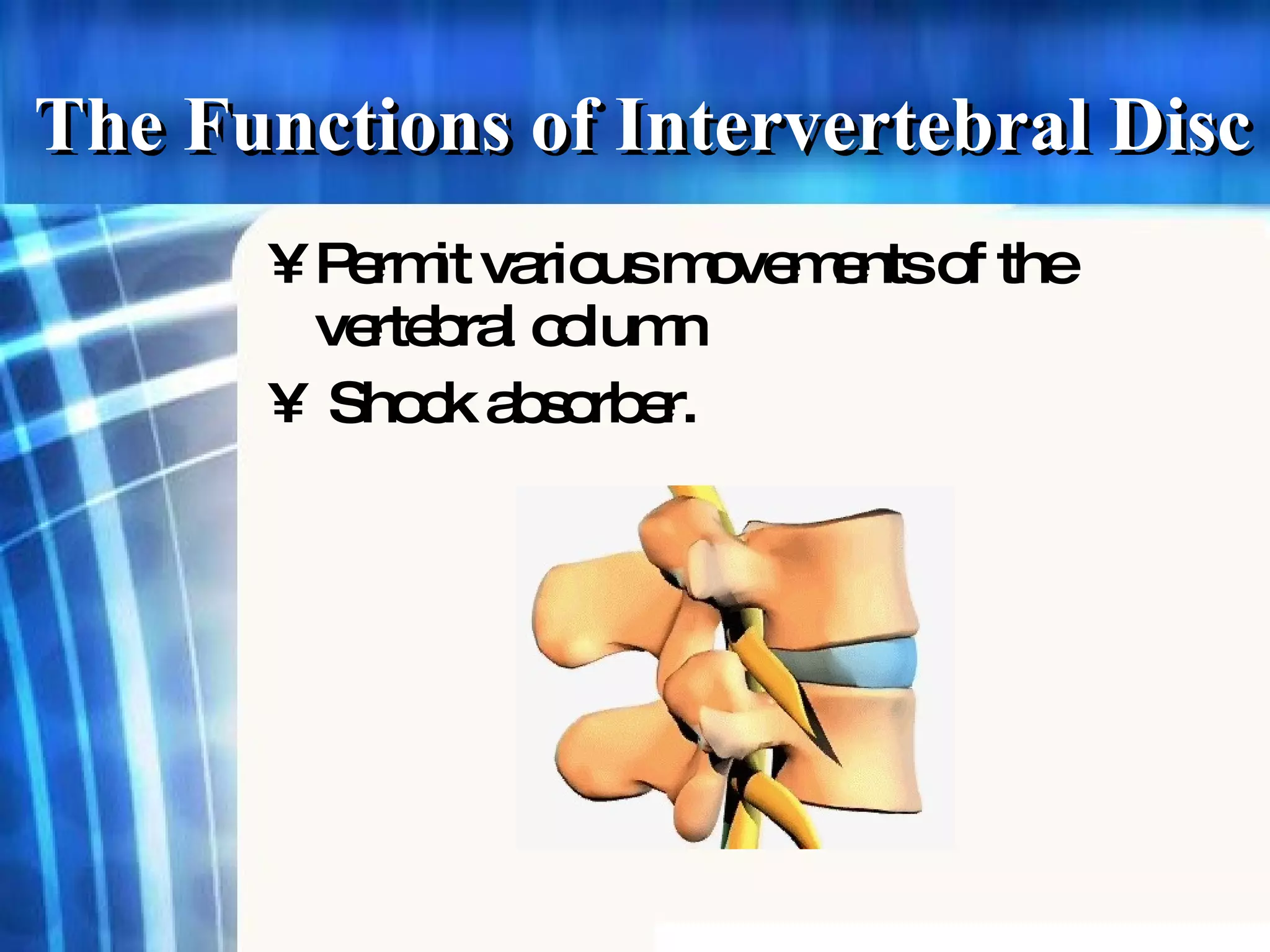 The Functions of Intervertebral Disc

¥ Permit various movements of the vertebral column

¥ Shock absorber.